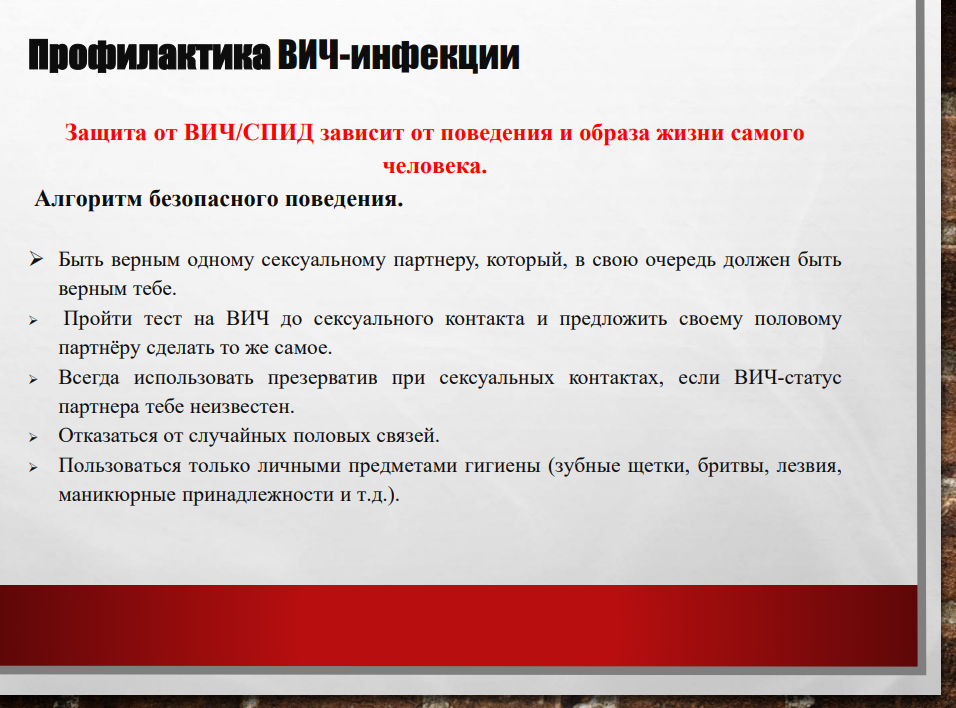 Профилактика ВИЧ-инфекции

Защита от ВИЧ/СПИД зависит от поведения и образа жизни самого человека.

Алгоритм безопасного поведения.

➢ Быть верным одному сексуальному партнеру, который, в свою очередь должен быть верным тебе.

➢ Пройти тест на ВИЧ до сексуального контакта и предложить своему половому партнёру сделать то же самое.

➢ Всегда использовать презерватив при сексуальных контактах, если ВИЧ-статус партнера тебе неизвестен.

➢ Отказаться от случайных половых связей.

➢ Пользоваться только личными предметами гигиены (зубные щетки, бритвы, лезвия, маникюрные принадлежности и т.д.).